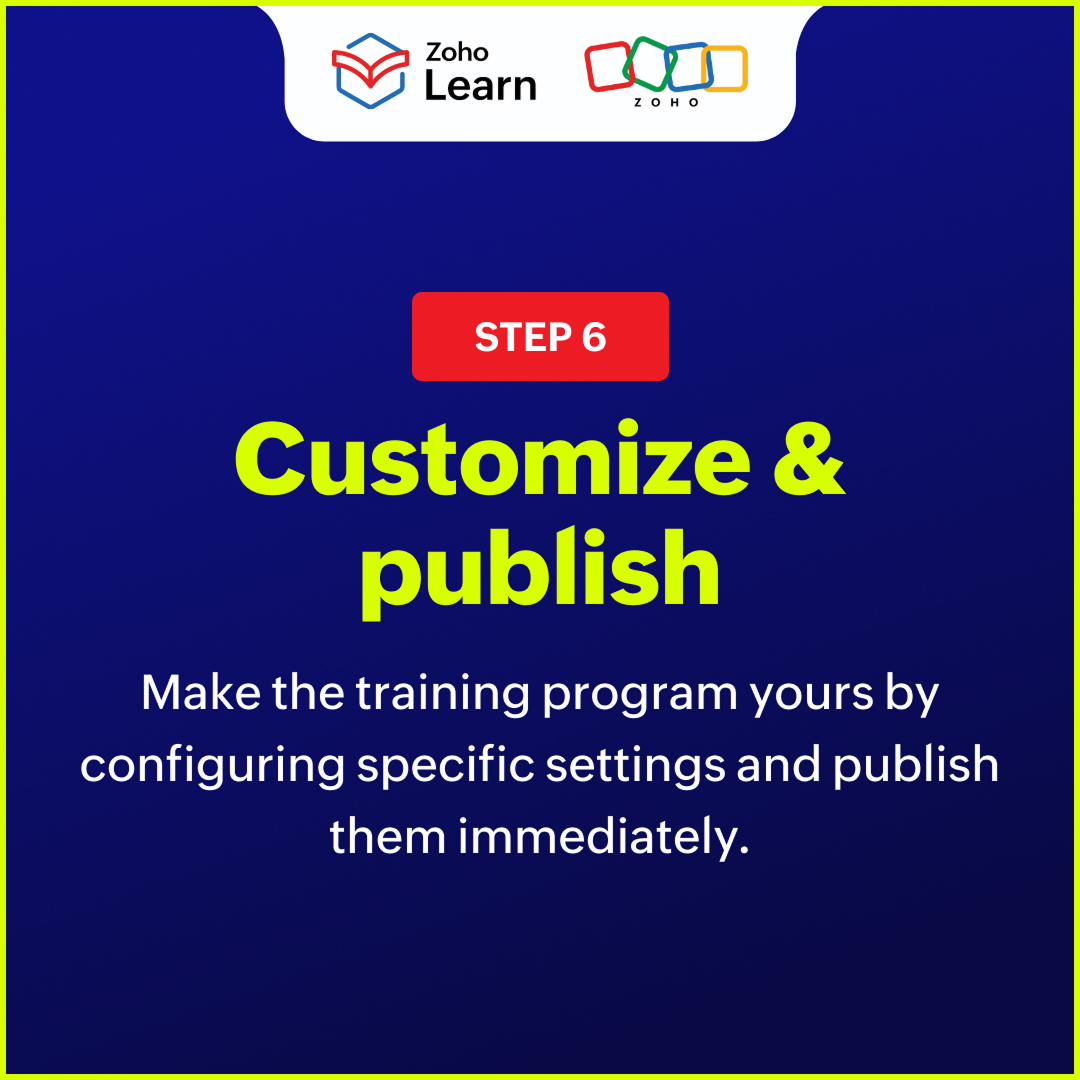 Zoho Learn

ZOHO

STEP 6

Customize & publish

Make the training program yours by configuring specific settings and publish them immediately.